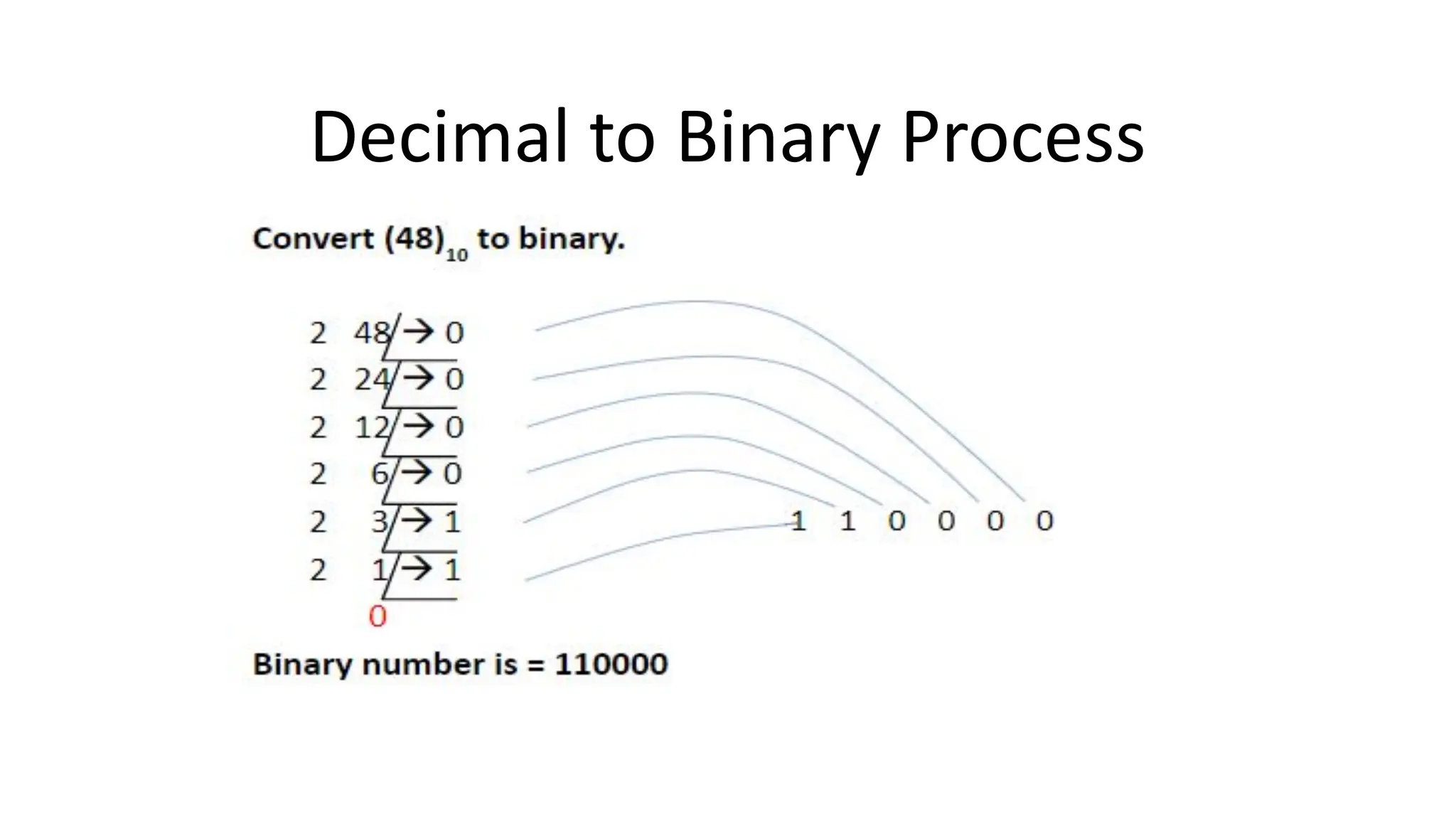 Decimal to Binary Process

Convert $(48)_{10}$ to binary.

2 48 → 0
2 24 → 0
2 12 → 0
2 6 → 0
2 3 → 1
2 1 → 1
0

1 1 0 0 0 0

Binary number is = 110000